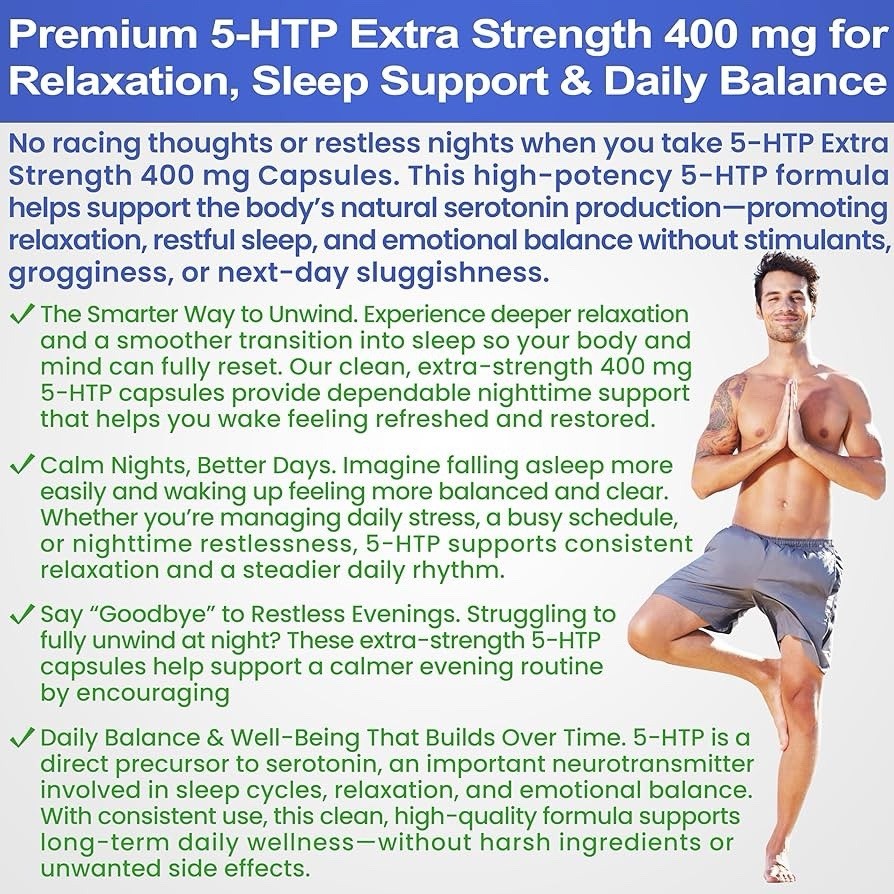 Premium 5-HTP Extra Strength 400 mg for Relaxation, Sleep Support & Daily Balance

No racing thoughts or restless nights when you take 5-HTP Extra Strength 400 mg Capsules. This high-potency 5-HTP formula helps support the body's natural serotonin production—promoting relaxation, restful sleep, and emotional balance without stimulants, grogginess, or next-day sluggishness.

✓ The Smarter Way to Unwind. Experience deeper relaxation and a smoother transition into sleep so your body and mind can fully reset. Our clean, extra-strength 400 mg 5-HTP capsules provide dependable nighttime support that helps you wake feeling refreshed and restored.

✓ Calm Nights, Better Days. Imagine falling asleep more easily and waking up feeling more balanced and clear. Whether you're managing daily stress, a busy schedule, or nighttime restlessness, 5-HTP supports consistent relaxation and a steadier daily rhythm.

✓ Say "Goodbye" to Restless Evenings. Struggling to fully unwind at night? These extra-strength 5-HTP capsules help support a calmer evening routine by encouraging

✓ Daily Balance & Well-Being That Builds Over Time. 5-HTP is a direct precursor to serotonin, an important neurotransmitter involved in sleep cycles, relaxation, and emotional balance. With consistent use, this clean, high-quality formula supports long-term daily wellness—without harsh ingredients or unwanted side effects.